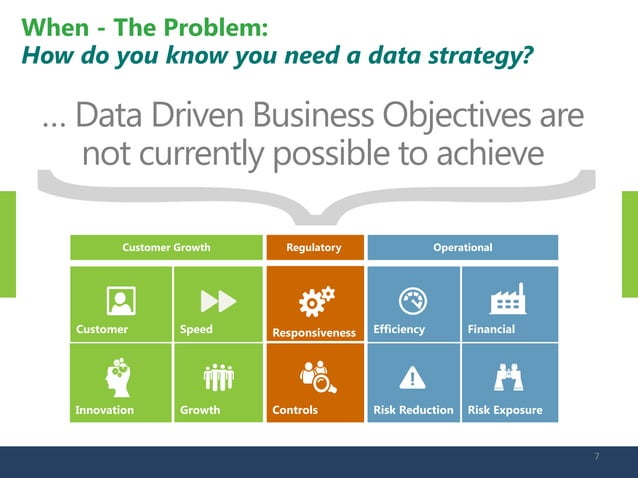 When - The Problem:
How do you know you need a data strategy?

… Data Driven Business Objectives are not currently possible to achieve

Customer Growth

Customer

Speed

Innovation

Growth

Regulatory

Responsiveness

Controls

Operational

Efficiency

Financial

Risk Reduction

Risk Exposure

7